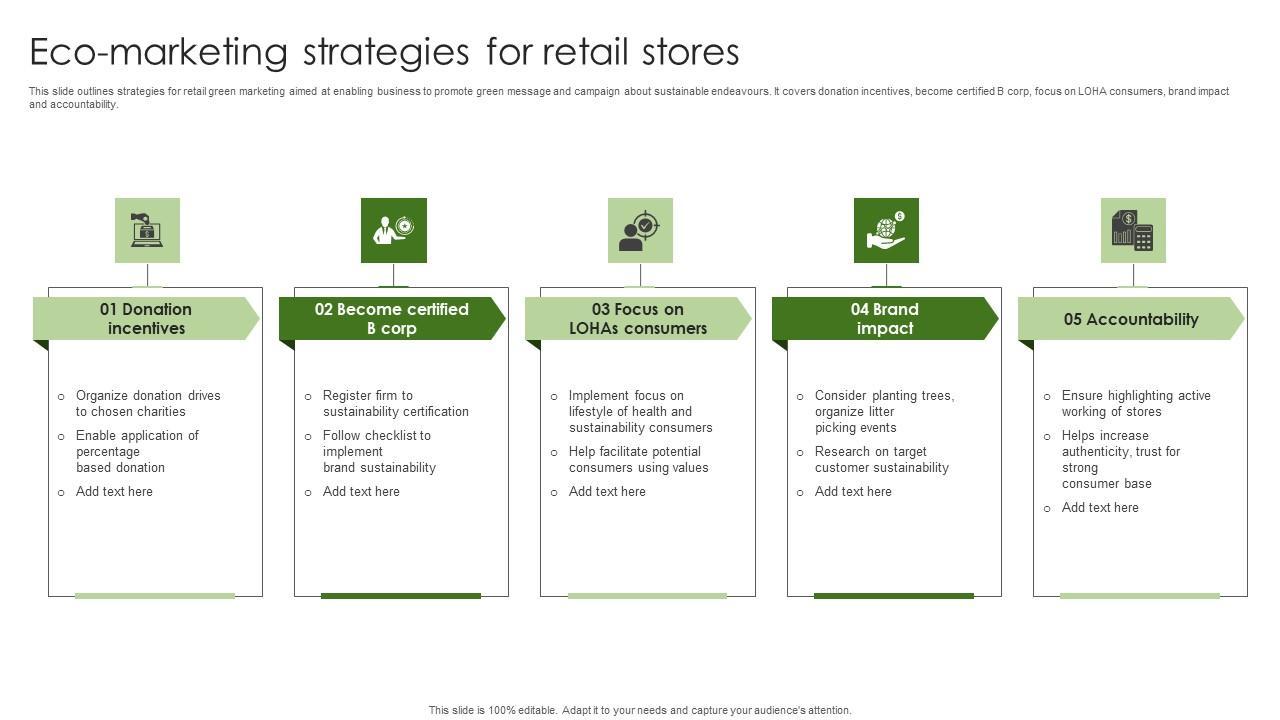 Eco-marketing strategies for retail stores

This slide outlines strategies for retail green marketing aimed at enabling business to promote green message and campaign about sustainable endeavours. It covers donation incentives, become certified B corp, focus on LOHA consumers, brand impact and accountability.

01 Donation incentives

- Organize donation drives to chosen charities
- Enable application of percentage based donation
- Add text here

02 Become certified B corp

- Register firm to sustainability certification
- Follow checklist to implement brand sustainability
- Add text here

03 Focus on LOHAs consumers

- Implement focus on lifestyle of health and sustainability consumers
- Help facilitate potential consumers using values
- Add text here

04 Brand impact

- Consider planting trees, organize litter picking events
- Research on target customer sustainability
- Add text here

05 Accountability

- Ensure highlighting active working of stores
- Helps increase authenticity, trust for strong consumer base
- Add text here

This slide is 100% editable. Adapt it to your needs and capture your audience's attention.